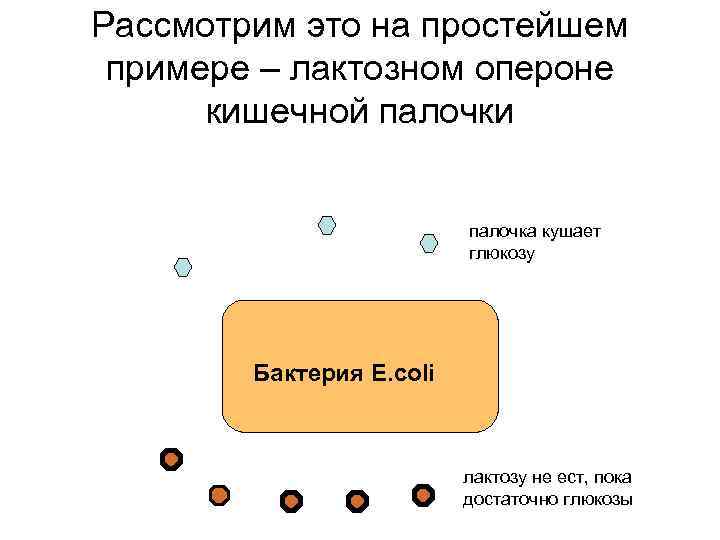 Рассмотрим это на простейшем примере – лактозном опероне кишечной палочки

палочка кушает глюкозу

Бактерия E.coli

лактозу не ест, пока достаточно глюкозы